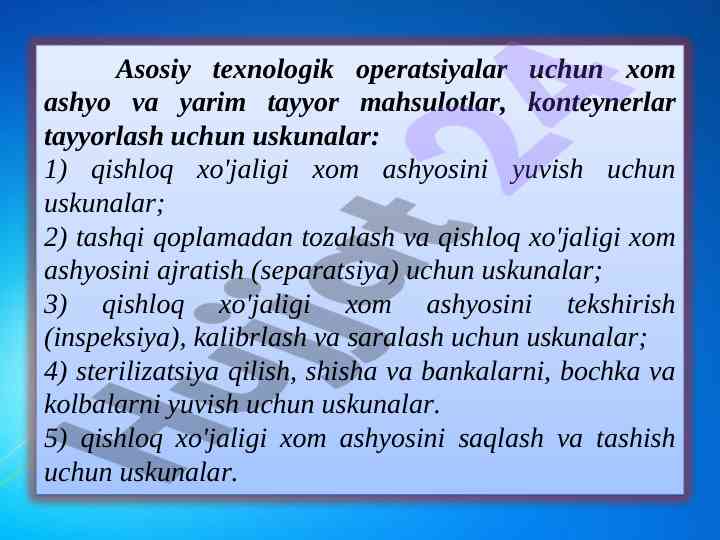 Asosiy texnologik operatsiyalar uchun xom ashyo va yarim tayyor mahsulotlar, konteynerlar tayyorlash uchun uskunalar:

1) qishloq xo'jaligi xom ashyosini yuvish uchun uskunalar;

2) tashqi qoplamadan tozalash va qishloq xo'jaligi xom ashyosini ajratish (separatsiya) uchun uskunalar;

3) qishloq xo'jaligi xom ashyosini tekshirish (inspeksiya), kalibrlash va saralash uchun uskunalar;

4) sterilizatsiya qilish, shisha va bankalarni, bochka va kolbalarni yuvish uchun uskunalar.

5) qishloq xo'jaligi xom ashyosini saqlash va tashish uchun uskunalar.

Hujjat24